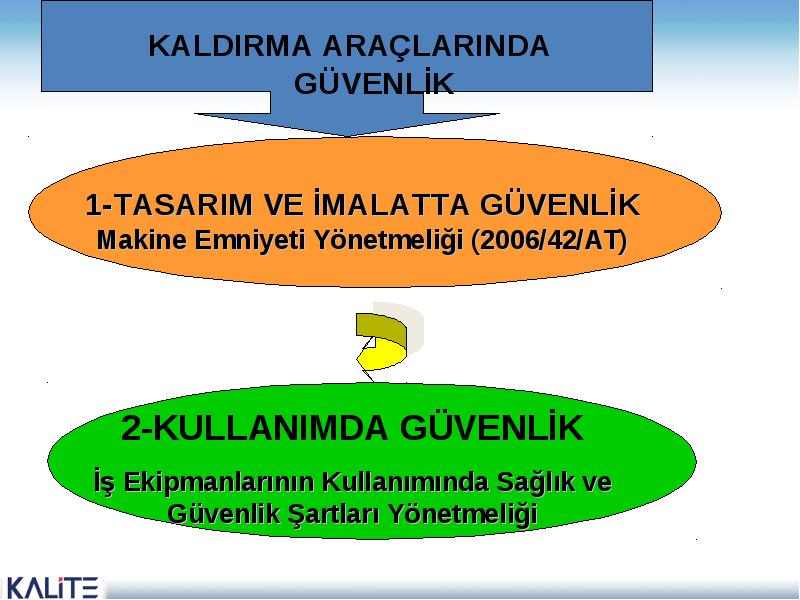 KALDIRMA ARAÇLARINDA GÜVENLİK

1-TASARIM VE İMALATTA GÜVENLİK
Makine Emniyeti Yönetmeliği (2006/42/AT)

2-KULLANIMDA GÜVENLİK
İş Ekipmanlarının Kullanımında Sağlık ve Güvenlik Şartları Yönetmeliği

KALİTE